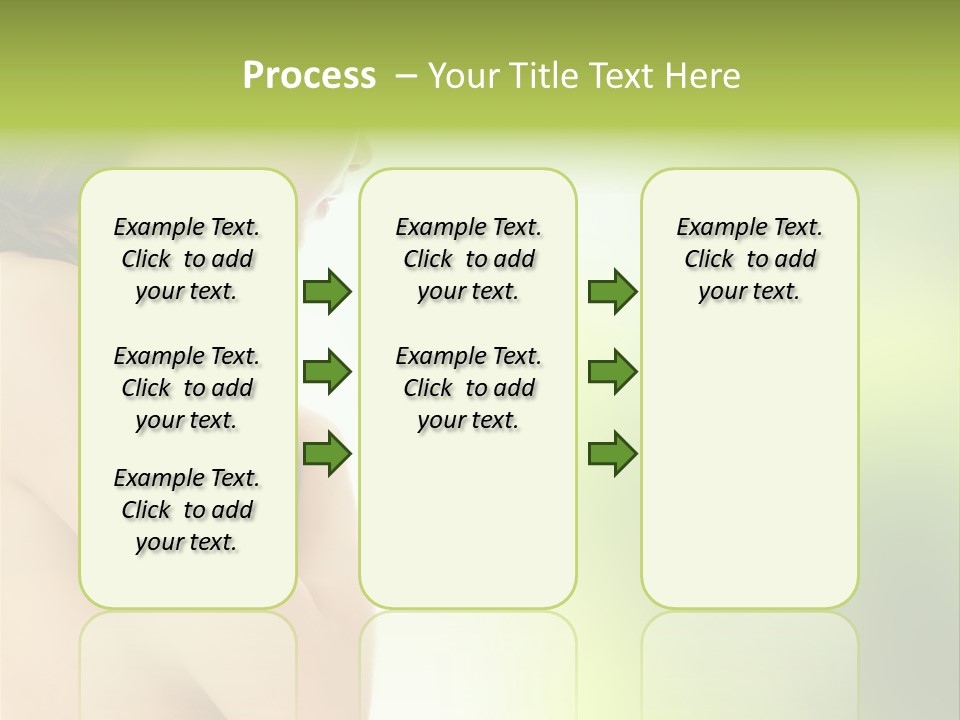 Process – Your Title Text Here

Example Text. Click to add your text.

Example Text. Click to add your text.

Example Text. Click to add your text.

Example Text. Click to add your text.

Example Text. Click to add your text.

Example Text. Click to add your text.